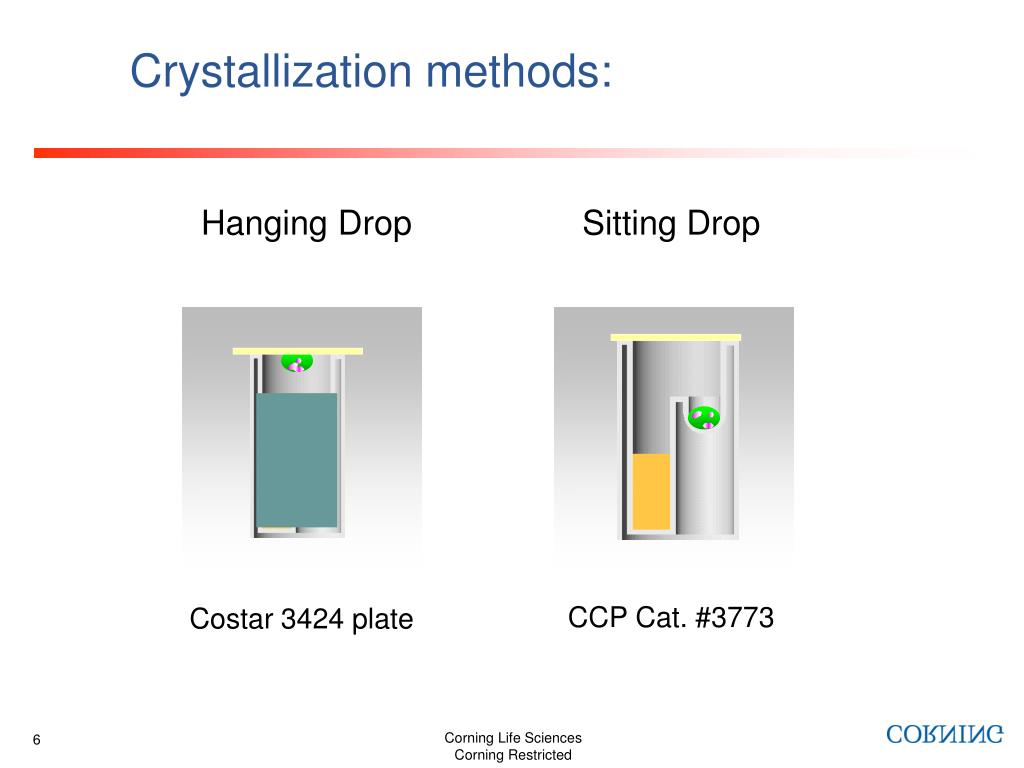 Crystallization methods:

Hanging Drop

Sitting Drop

Costar 3424 plate

CCP Cat. #3773

6

Corning Life Sciences
Corning Restricted

CORNING